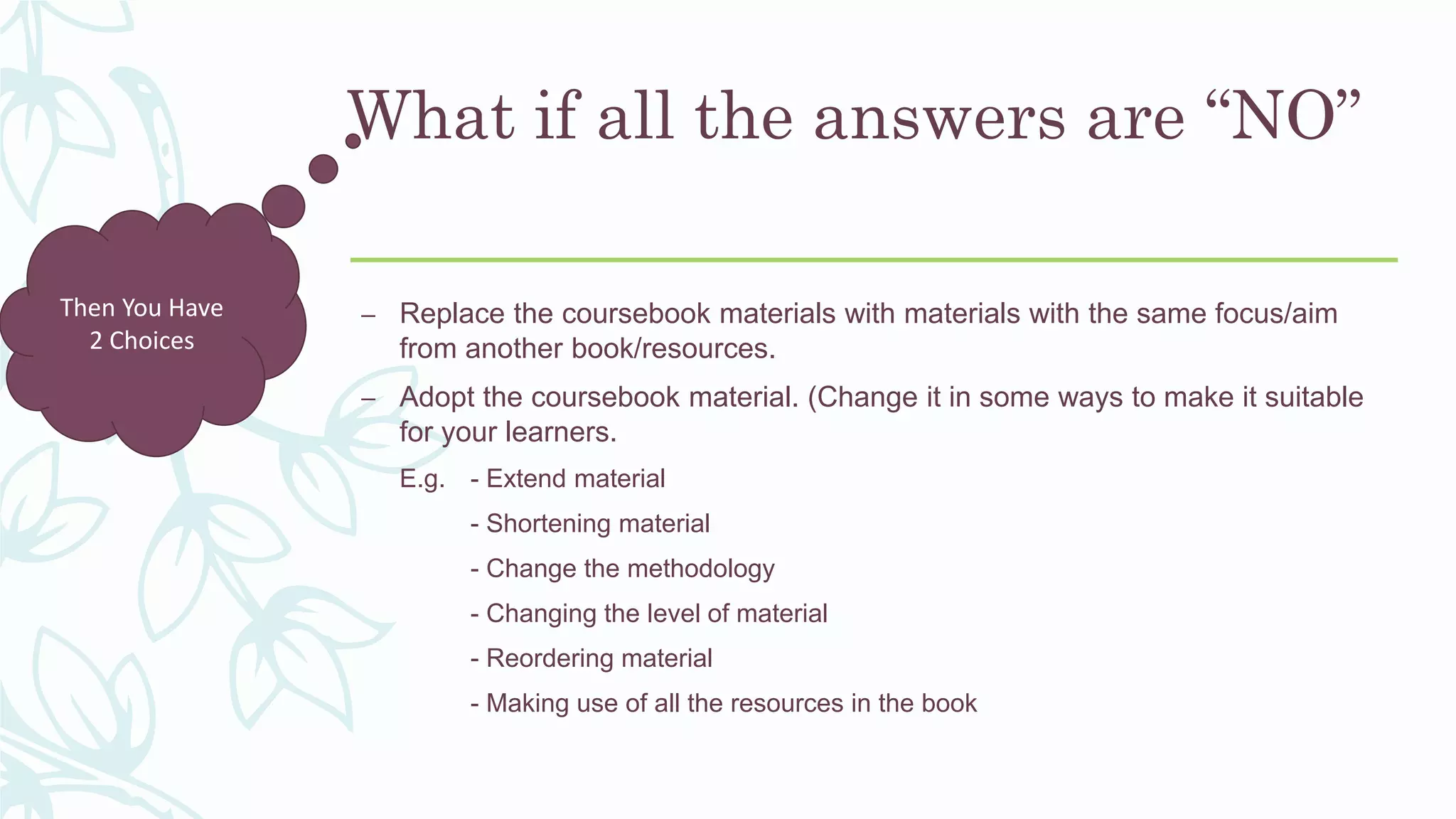 What if all the answers are “NO”

Then You Have 2 Choices

– Replace the coursebook materials with materials with the same focus/aim from another book/resources.

– Adopt the coursebook material. (Change it in some ways to make it suitable for your learners.

E.g. - Extend material

- Shortening material

- Change the methodology

- Changing the level of material

- Reordering material

- Making use of all the resources in the book